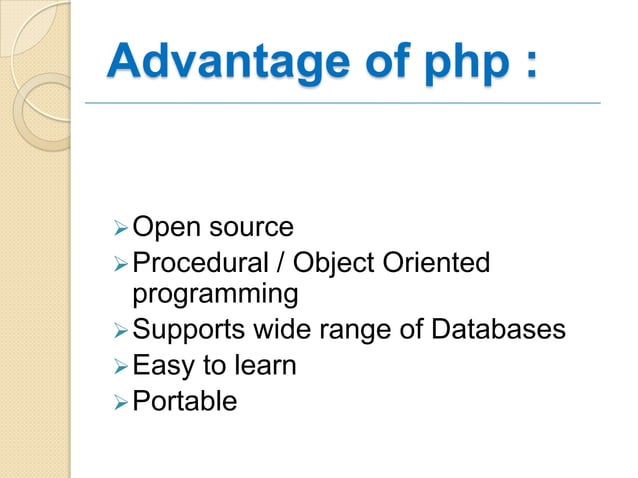 Advantage of php :

➢ Open source
➢ Procedural / Object Oriented programming
➢ Supports wide range of Databases
➢ Easy to learn
➢ Portable